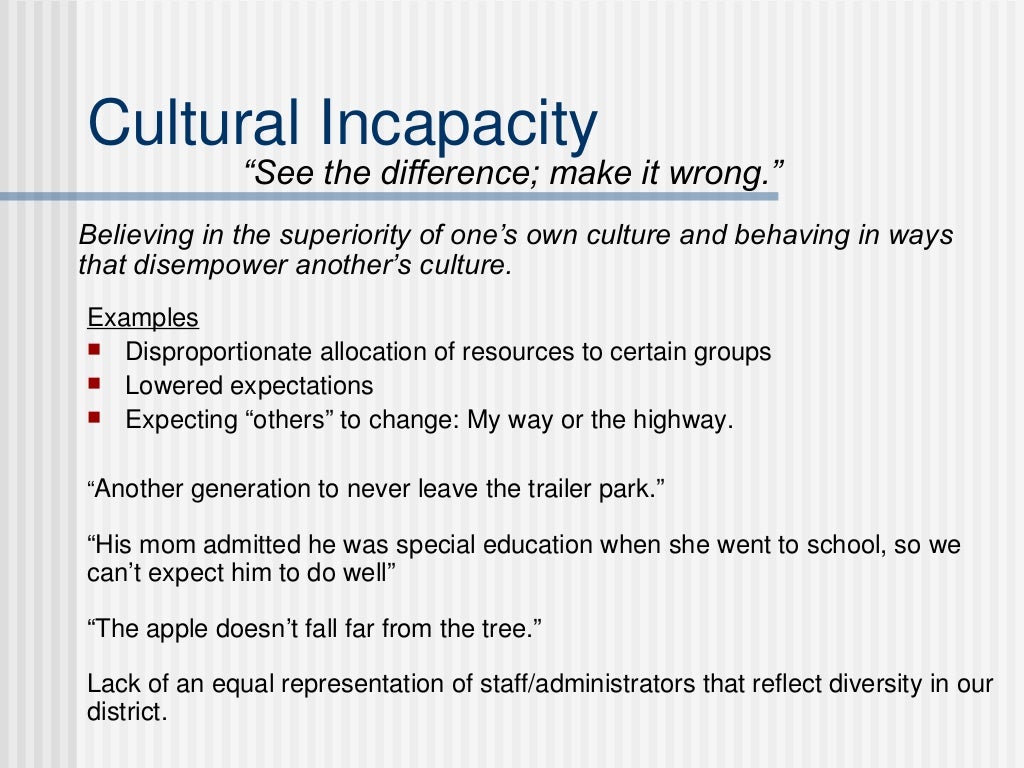 Cultural Incapacity

"See the difference; make it wrong."

Believing in the superiority of one's own culture and behaving in ways that disempower another's culture.

Examples
• Disproportionate allocation of resources to certain groups
• Lowered expectations
• Expecting "others" to change: My way or the highway.

"Another generation to never leave the trailer park."

"His mom admitted he was special education when she went to school, so we can't expect him to do well"

"The apple doesn't fall far from the tree."

Lack of an equal representation of staff/administrators that reflect diversity in our district.